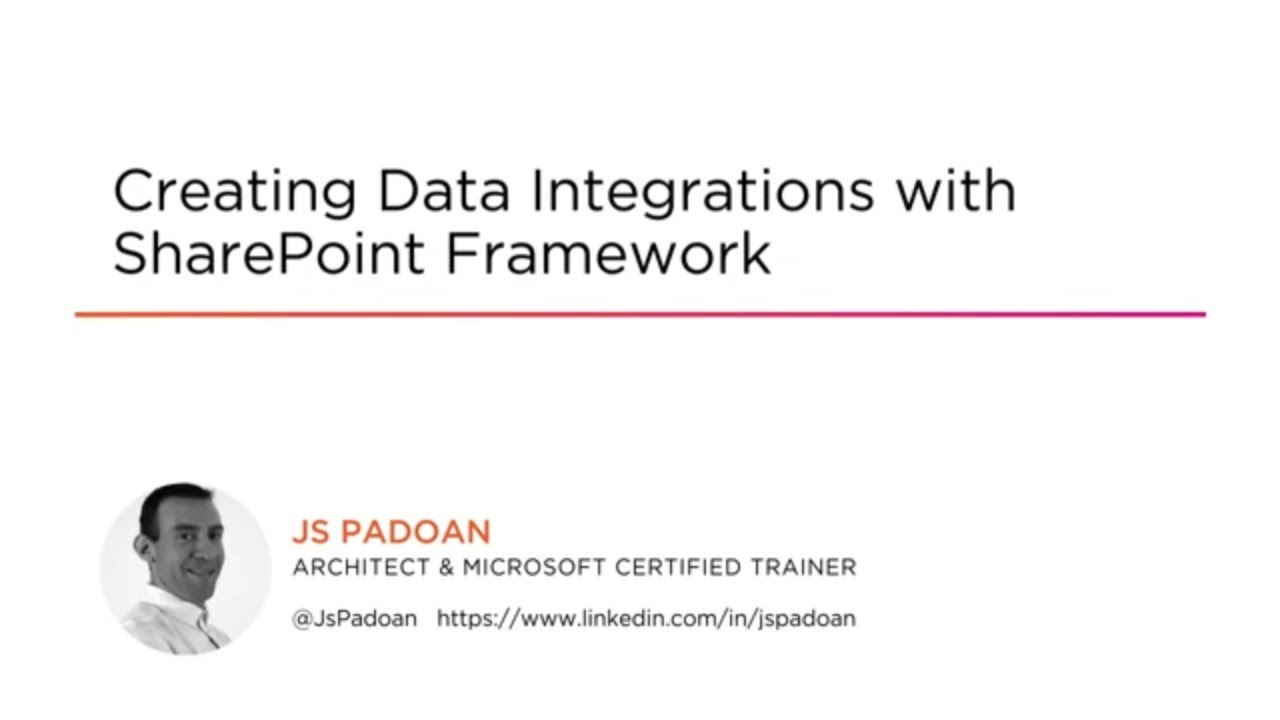 Creating Data Integrations with SharePoint Framework

JS PADOAN
ARCHITECT & MICROSOFT CERTIFIED TRAINER
@JsPadoan https://www.linkedin.com/in/jspadoan